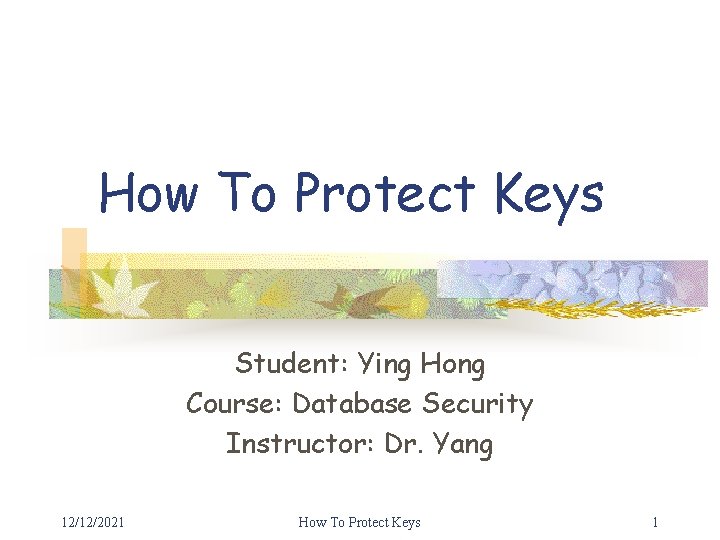 How To Protect Keys

Student: Ying Hong
Course: Database Security
Instructor: Dr. Yang

12/12/2021 How To Protect Keys 1